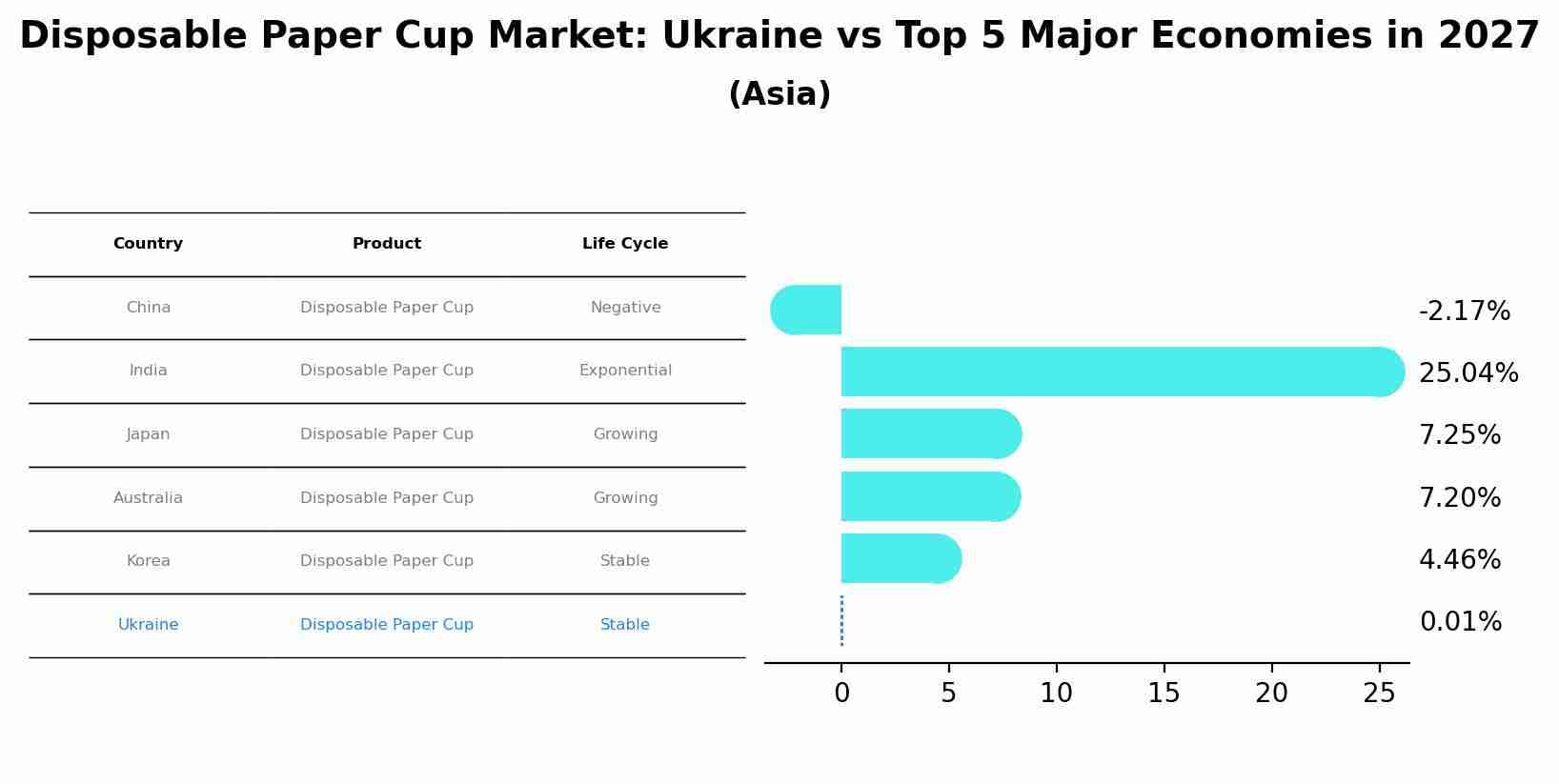 Disposable Paper Cup Market: Ukraine vs Top 5 Major Economies in 2027
(Asia)

| Country | Product | Life Cycle |
|---|---|---|
| China | Disposable Paper Cup | Negative |
| India | Disposable Paper Cup | Exponential |
| Japan | Disposable Paper Cup | Growing |
| Australia | Disposable Paper Cup | Growing |
| Korea | Disposable Paper Cup | Stable |
| Ukraine | Disposable Paper Cup | Stable |

-2.17%
25.04%
7.25%
7.20%
4.46%
0.01%

0 5 10 15 20 25